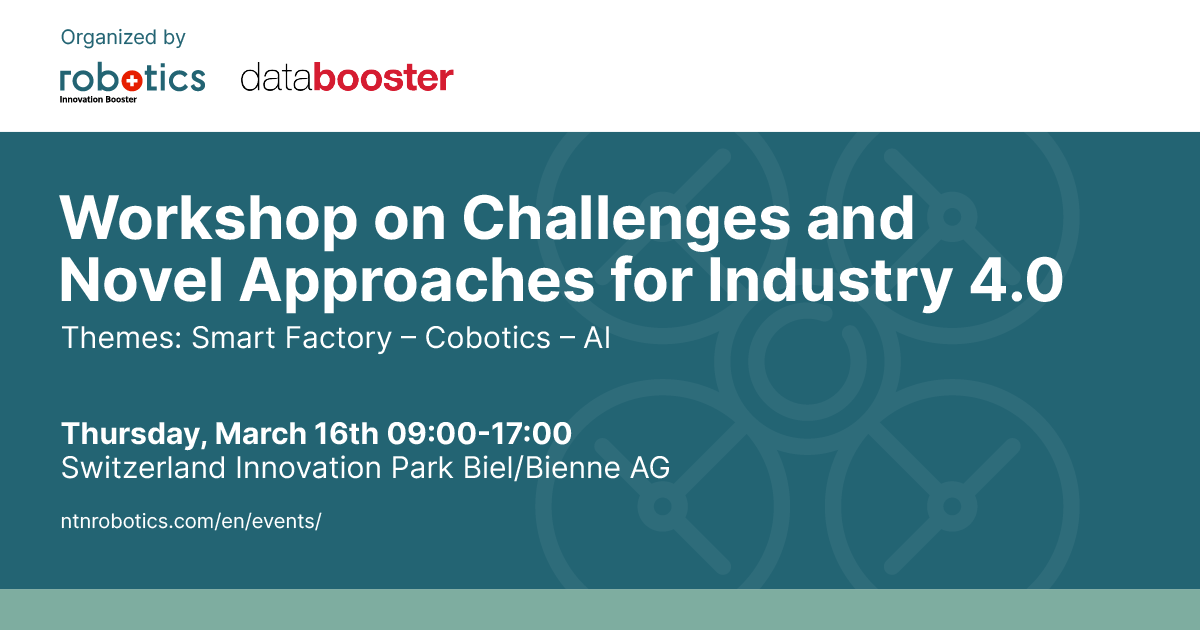 Organized by

robotics
Innovation Booster

databooster

Workshop on Challenges and Novel Approaches for Industry 4.0

Themes: Smart Factory – Cobotics – AI

Thursday, March 16th 09:00-17:00
Switzerland Innovation Park Biel/Bienne AG

ntnrobotics.com/en/events/